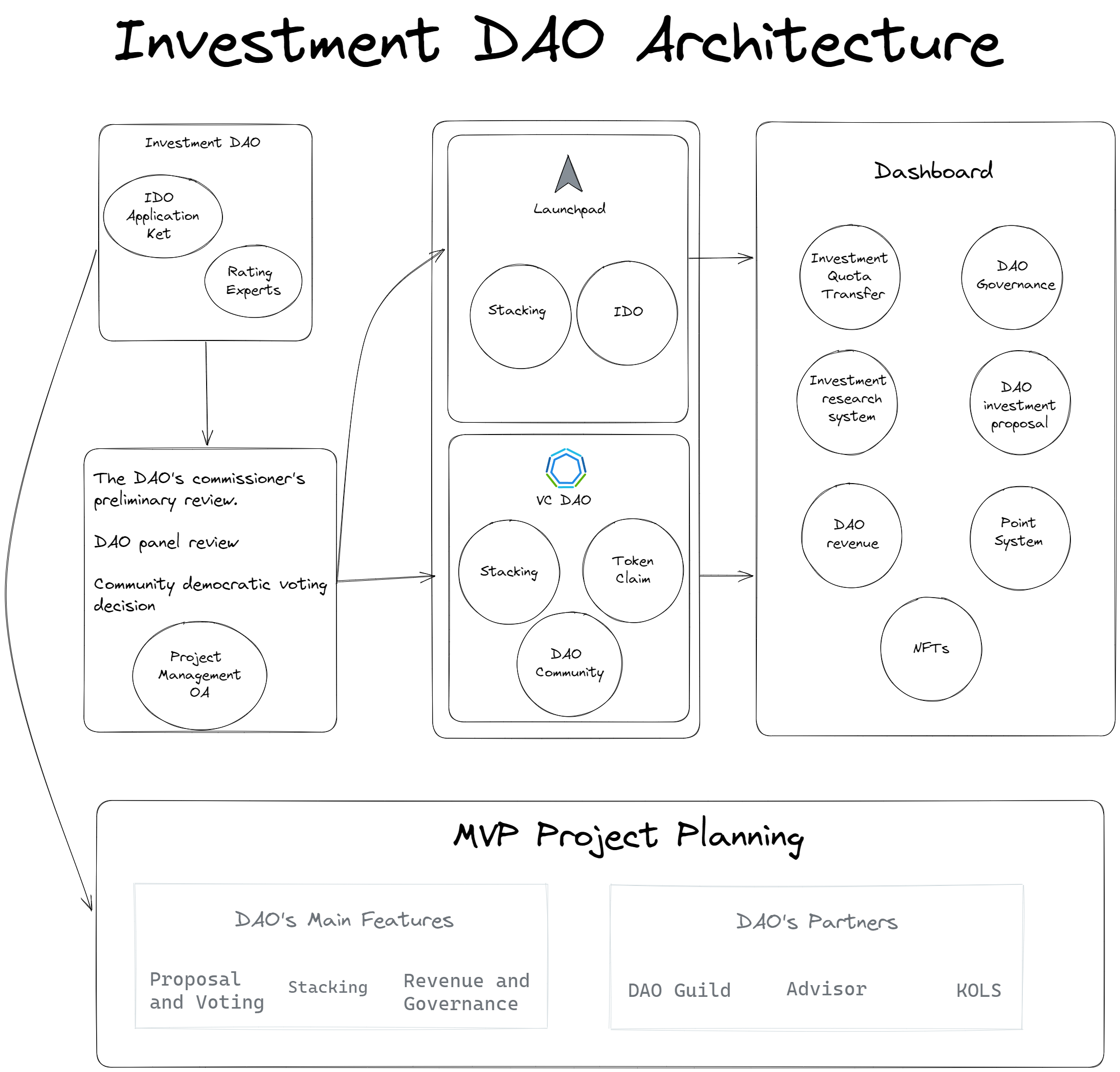 Investment DAO Architecture

Investment DAO

IDO Application Ket

Rating Experts

The DAO's commissioner's preliminary review.

DAO panel review

Community democratic voting decision

Project Management OA

Launchpad

Stacking

IDO

VC DAO

Stacking

Token Claim

DAO Community

Dashboard

Investment Quota Transfer

DAO Governance

Investment research system

DAO investment proposal

DAO revenue

Point System

NFTs

MVP Project Planning

DAO's Main Features

Proposal and Voting

Stacking

Revenue and Governance

DAO's Partners

DAO Guild

Advisor

KOLS